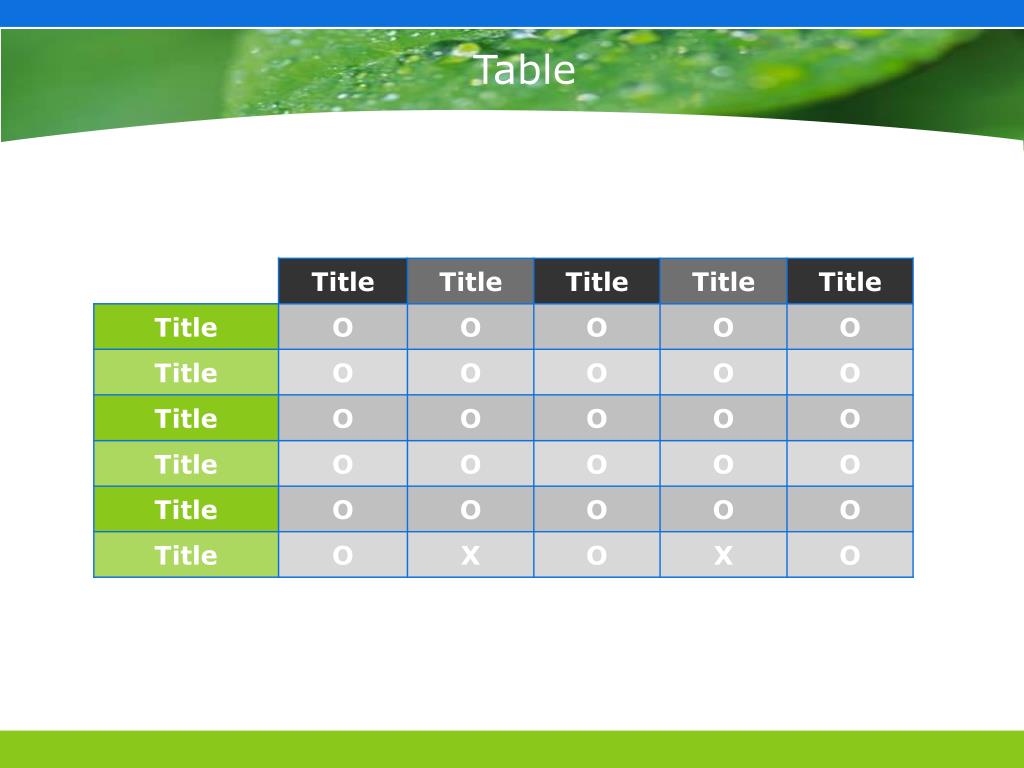 Table

| | Title | Title | Title | Title | Title |
|---|---|---|---|---|---|
| Title | O | O | O | O | O |
| Title | O | O | O | O | O |
| Title | O | O | O | O | O |
| Title | O | O | O | O | O |
| Title | O | O | O | O | O |
| Title | O | X | O | X | O |